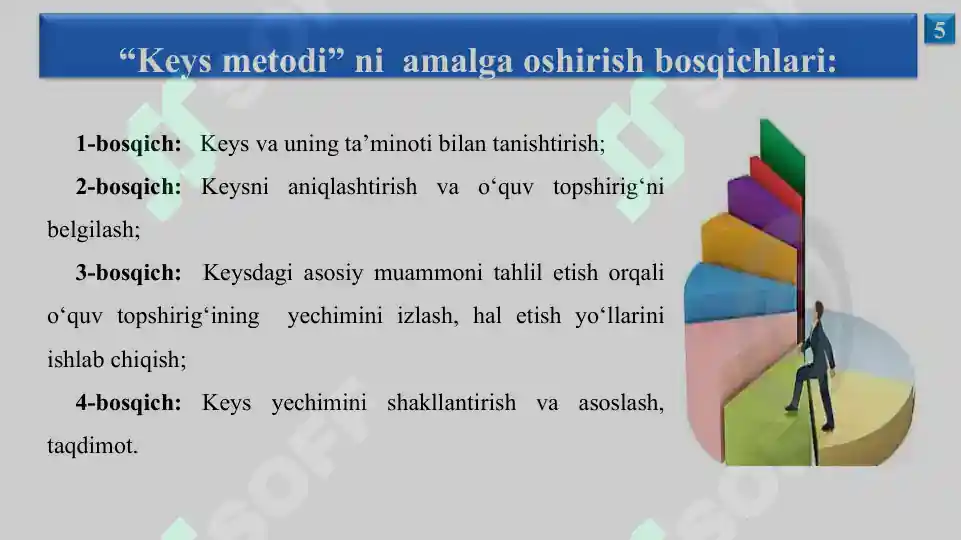 5

“Keys metodi” ni amalga oshirish bosqichlari:

1-bosqich: Keys va uning ta’minoti bilan tanishtirish;

2-bosqich: Keysni aniqlashtirish va o‘quv topshirig‘ni belgilash;

3-bosqich: Keysdagi asosiy muammoni tahlil etish orqali o‘quv topshirig‘ining yechimini izlash, hal etish yo‘llarini ishlab chiqish;

4-bosqich: Keys yechimini shakllantirish va asoslash, taqdimot.